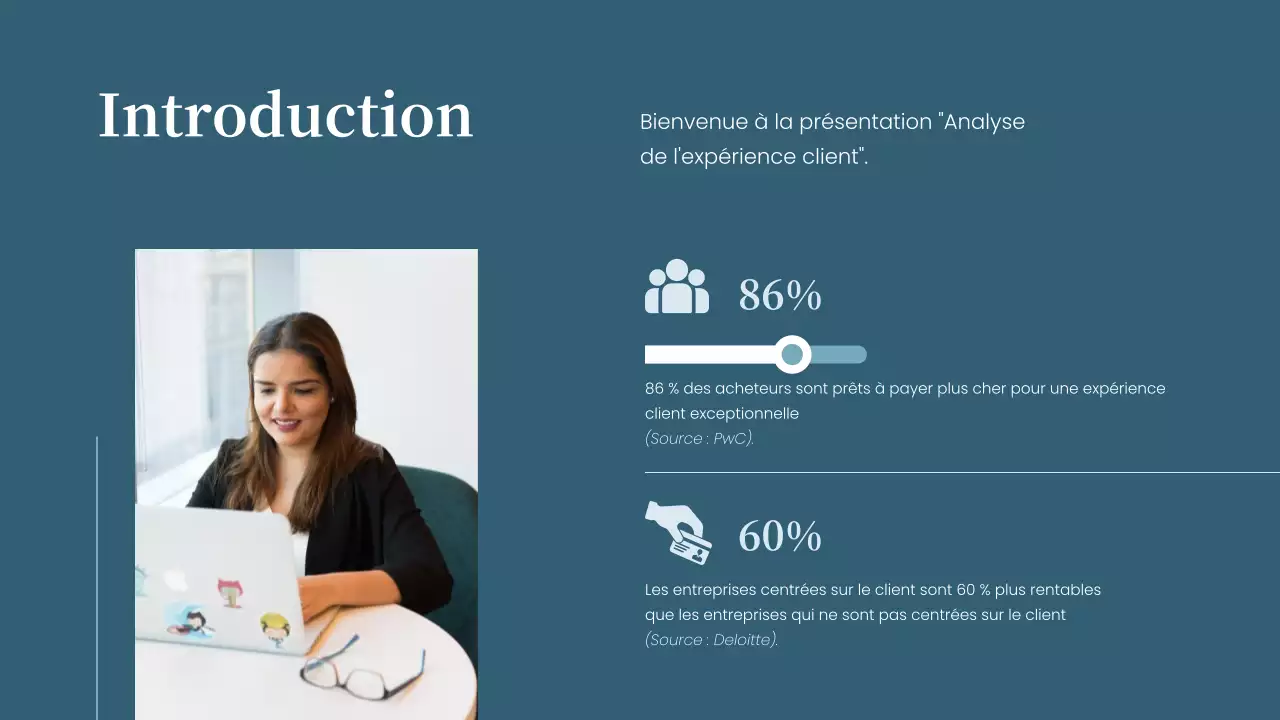 Introduction

Bienvenue à la présentation "Analyse de l'expérience client".

86%

86 % des acheteurs sont prêts à payer plus cher pour une expérience client exceptionnelle
(Source : PwC).

60%

Les entreprises centrées sur le client sont 60 % plus rentables que les entreprises qui ne sont pas centrées sur le client
(Source : Deloitte).